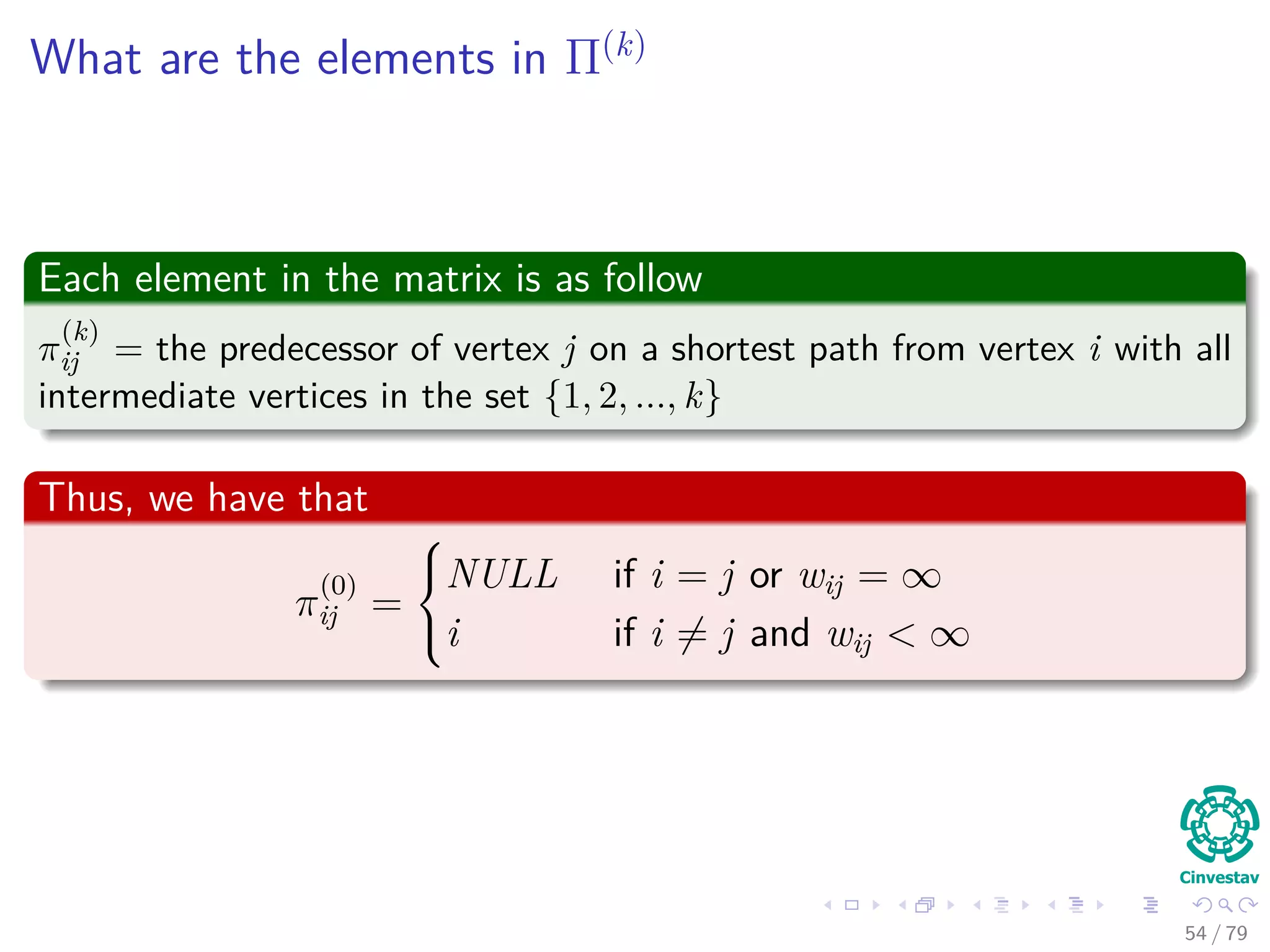 What are the elements in $\Pi^{(k)}$

Each element in the matrix is as follow

$\pi_{ij}^{(k)}$ = the predecessor of vertex $j$ on a shortest path from vertex $i$ with all intermediate vertices in the set $\{1, 2, ..., k\}$

Thus, we have that

$$\pi_{ij}^{(0)} = \begin{cases} NULL & \text{if } i = j \text{ or } w_{ij} = \infty \\ i & \text{if } i \neq j \text{ and } w_{ij} < \infty \end{cases}$$

Cinvestav

54 / 79